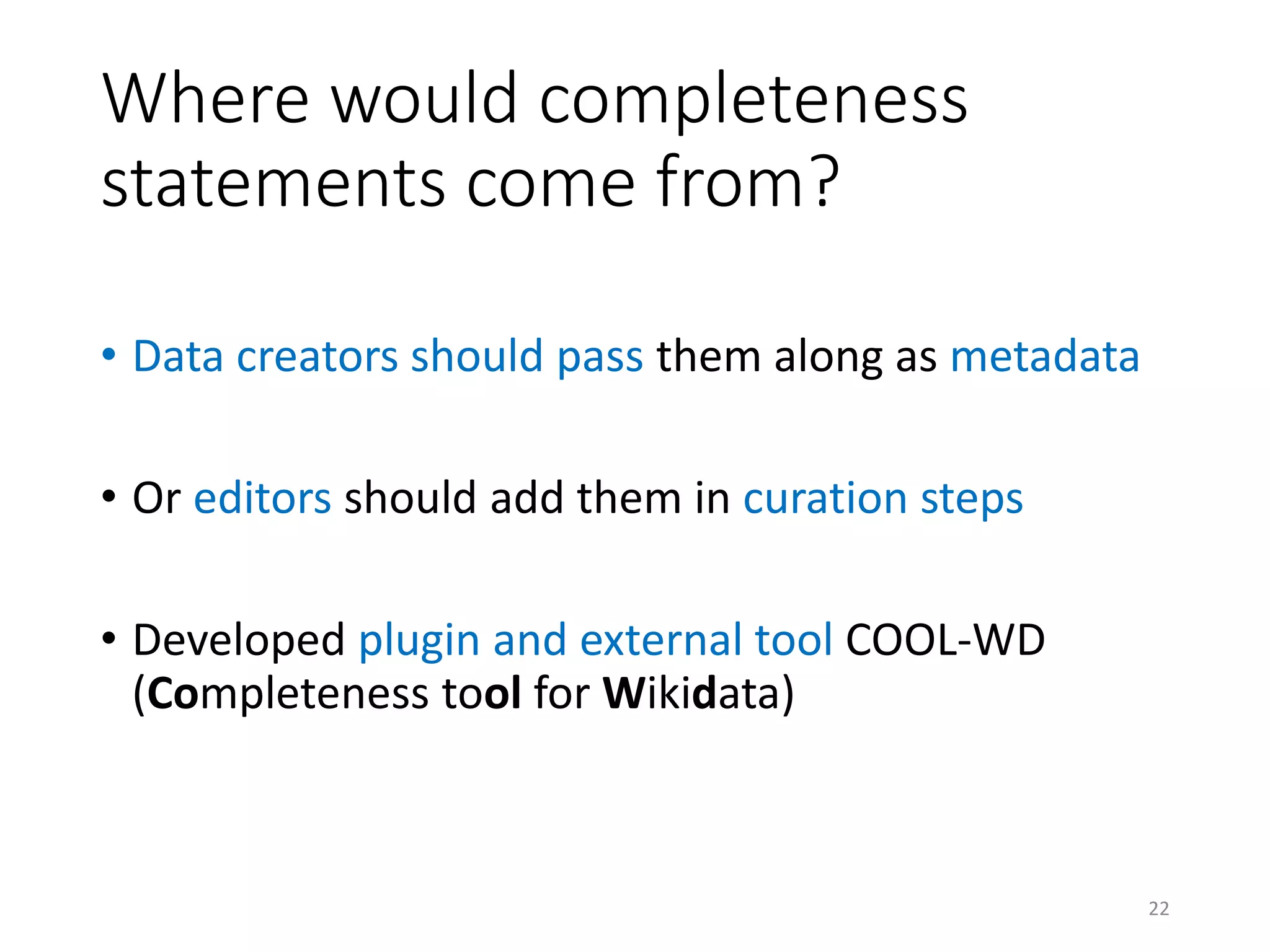 Where would completeness statements come from?

• Data creators should pass them along as metadata

• Or editors should add them in curation steps

• Developed plugin and external tool COOL-WD (Completeness tool for Wikidata)

22